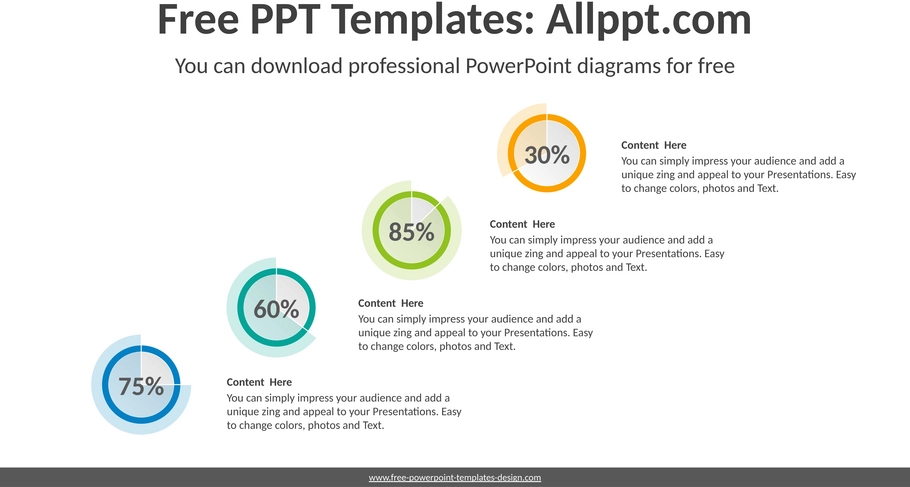 Free PPT Templates: Allppt.com

You can download professional PowerPoint diagrams for free

30%

Content Here
You can simply impress your audience and add a unique zing and appeal to your Presentations. Easy to change colors, photos and Text.

85%

Content Here
You can simply impress your audience and add a unique zing and appeal to your Presentations. Easy to change colors, photos and Text.

60%

Content Here
You can simply impress your audience and add a unique zing and appeal to your Presentations. Easy to change colors, photos and Text.

75%

Content Here
You can simply impress your audience and add a unique zing and appeal to your Presentations. Easy to change colors, photos and Text.

www.free-powerpoint-templates-design.com